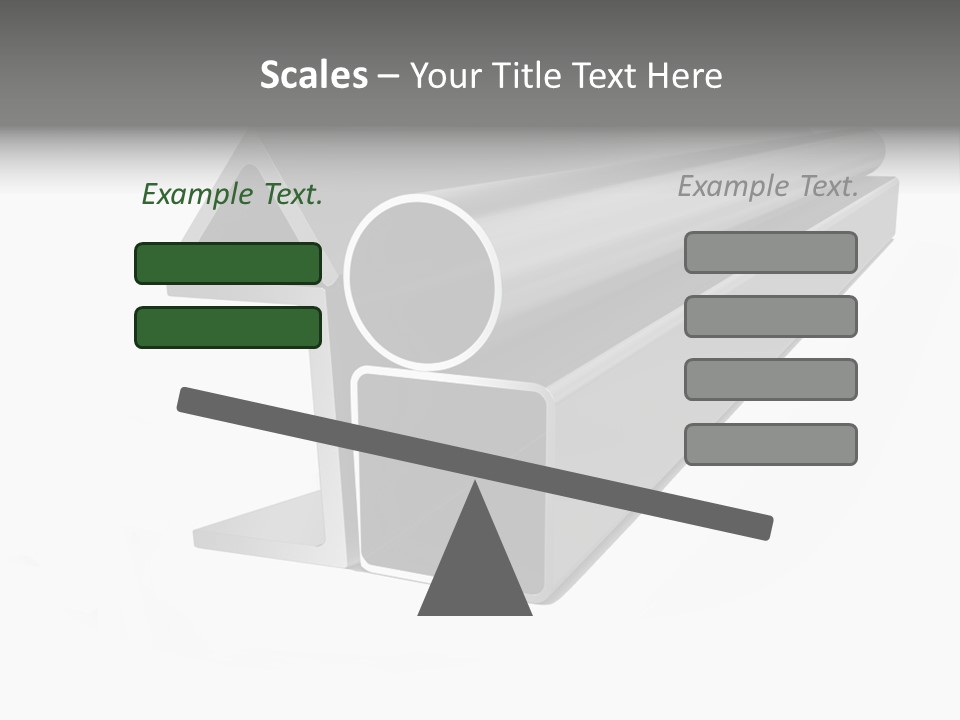 Scales – Your Title Text Here

Example Text.

Example Text.